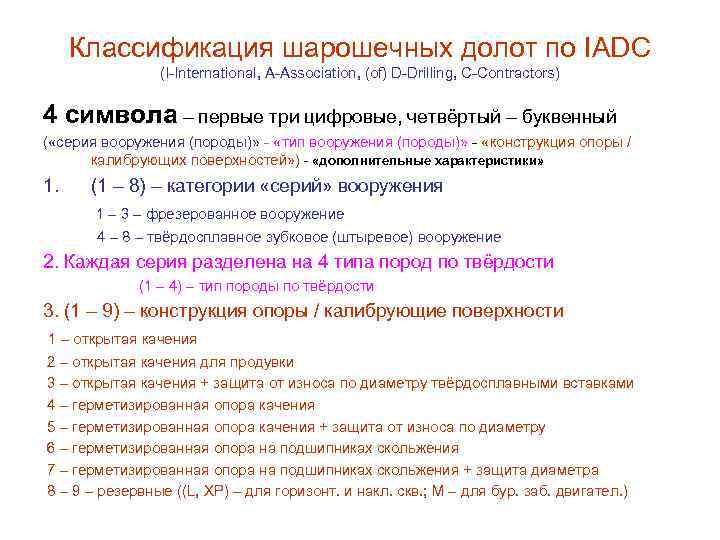 Классификация шарошечных долот по IADC
(I-International, A-Association, (of) D-Drilling, C-Contractors)

4 символа – первые три цифровые, четвёртый – буквенный
(«серия вооружения (породы)» - «тип вооружения (породы)» - «конструкция опоры / калибрующих поверхностей») - «дополнительные характеристики»

1. (1 – 8) – категории «серий» вооружения

1 – 3 – фрезерованное вооружение

4 – 8 – твёрдосплавное зубковое (штыревое) вооружение

2. Каждая серия разделена на 4 типа пород по твёрдости

(1 – 4) – тип породы по твёрдости

3. (1 – 9) – конструкция опоры / калибрующие поверхности

1 – открытая качения

2 – открытая качения для продувки

3 – открытая качения + защита от износа по диаметру твёрдосплавными вставками

4 – герметизированная опора качения

5 – герметизированная опора качения + защита от износа по диаметру

6 – герметизированная опора на подшипниках скольжения

7 – герметизированная опора на подшипниках скольжения + защита диаметра

8 – 9 – резервные ((L, XP) – для горизонт. и накл. скв.; M – для бур. заб. двигател.)